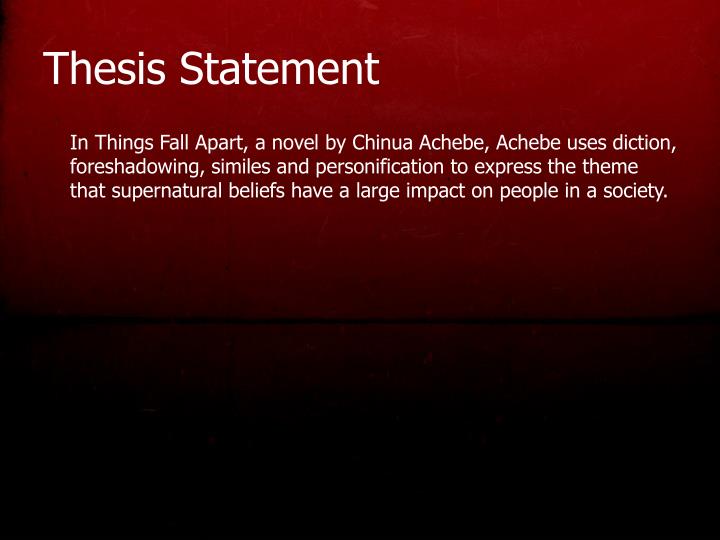 Thesis Statement

In Things Fall Apart, a novel by Chinua Achebe, Achebe uses diction, foreshadowing, similes and personification to express the theme that supernatural beliefs have a large impact on people in a society.